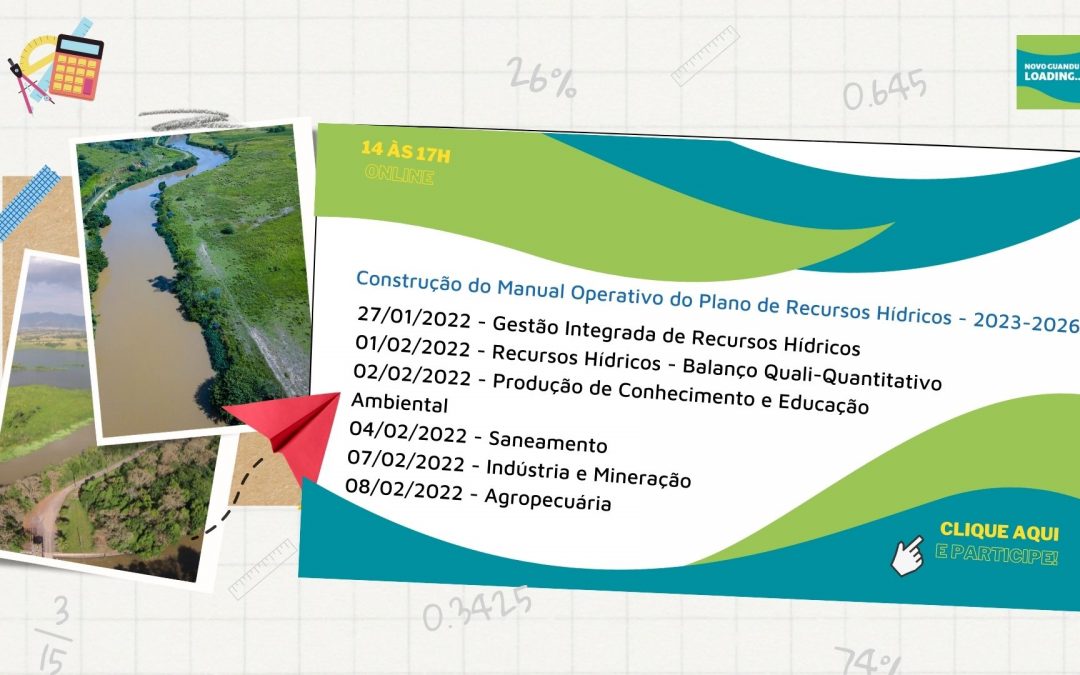 26%

0.645

NOVO GUANDU
LOADING...

14 ÀS 17H
ONLINE

Construção do Manual Operativo do Plano de Recursos Hídricos - 2023-2026

27/01/2022 - Gestão Integrada de Recursos Hídricos
01/02/2022 - Recursos Hídricos - Balanço Quali-Quantitativo
02/02/2022 - Produção de Conhecimento e Educação Ambiental
04/02/2022 - Saneamento
07/02/2022 - Indústria e Mineração
08/02/2022 - Agropecuária

CLIQUE AQUI
E PARTICIPE!

$\frac{3}{15}$

0.3425

74%